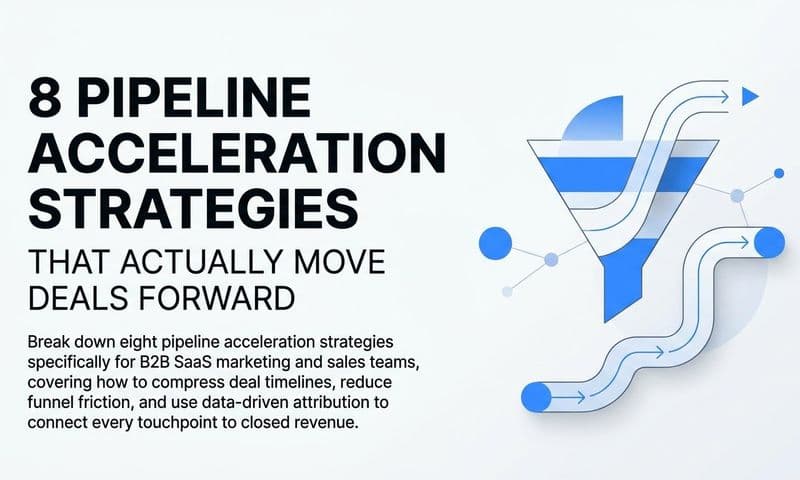 8 PIPELINE ACCELERATION STRATEGIES

THAT ACTUALLY MOVE DEALS FORWARD

Break down eight pipeline acceleration strategies specifically for B2B SaaS marketing and sales teams, covering how to compress deal timelines, reduce funnel friction, and use data-driven attribution to connect every touchpoint to closed revenue.